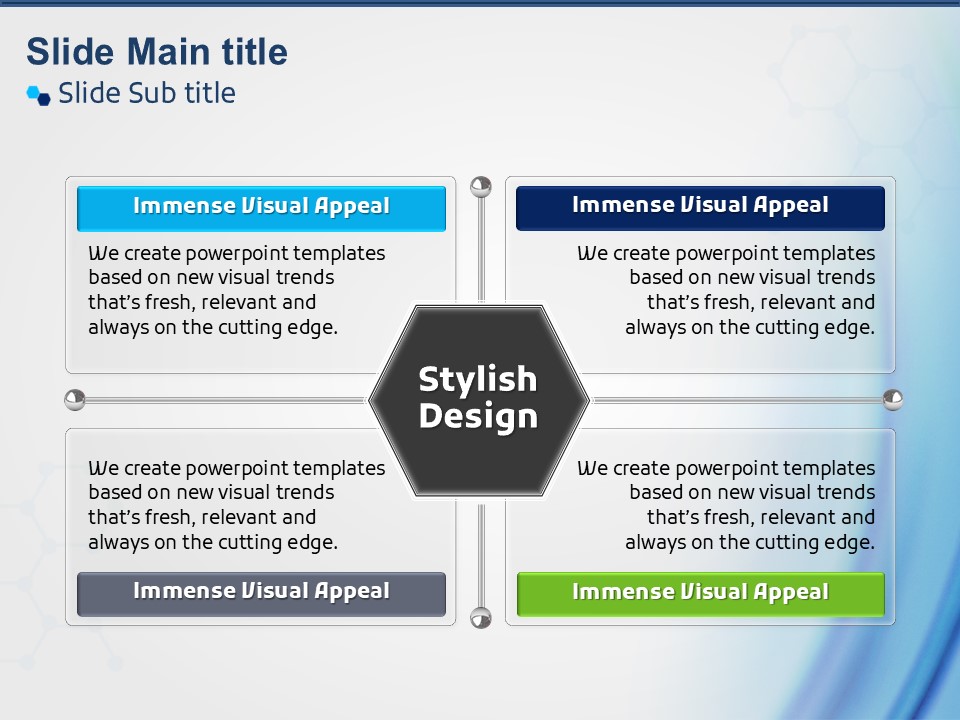 Slide Main title

Slide Sub title

Immense Visual Appeal

We create powerpoint templates based on new visual trends that's fresh, relevant and always on the cutting edge.

Immense Visual Appeal

We create powerpoint templates based on new visual trends that's fresh, relevant and always on the cutting edge.

Stylish Design

We create powerpoint templates based on new visual trends that's fresh, relevant and always on the cutting edge.

Immense Visual Appeal

We create powerpoint templates based on new visual trends that's fresh, relevant and always on the cutting edge.

Immense Visual Appeal